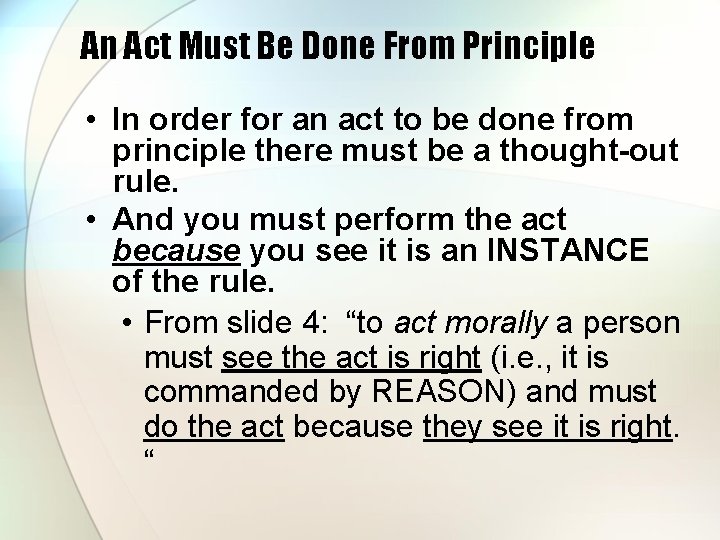 An Act Must Be Done From Principle

• In order for an act to be done from principle there must be a thought-out rule.
• And you must perform the act because you see it is an INSTANCE of the rule.
• From slide 4: "to act morally a person must see the act is right (i.e., it is commanded by REASON) and must do the act because they see it is right. "